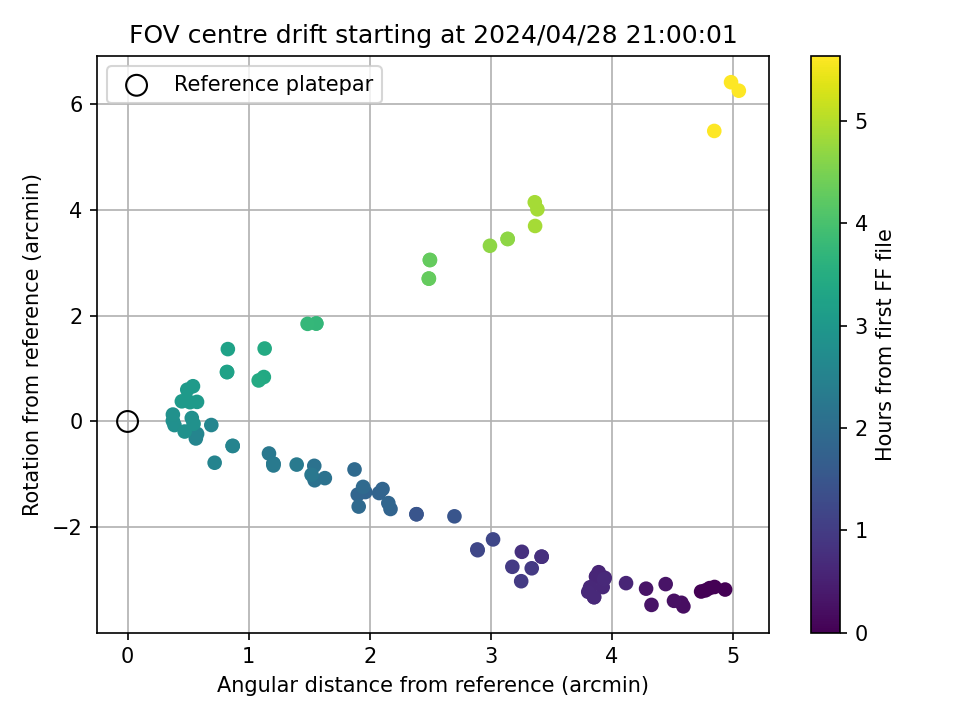 FOV centre drift starting at 2024/04/28 21:00:01

Reference platepar

Rotation from reference (arcmin)

6
4
2
0
−2

0
1
2
3
4
5

Angular distance from reference (arcmin)

Hours from first FF file

5
4
3
2
1
0